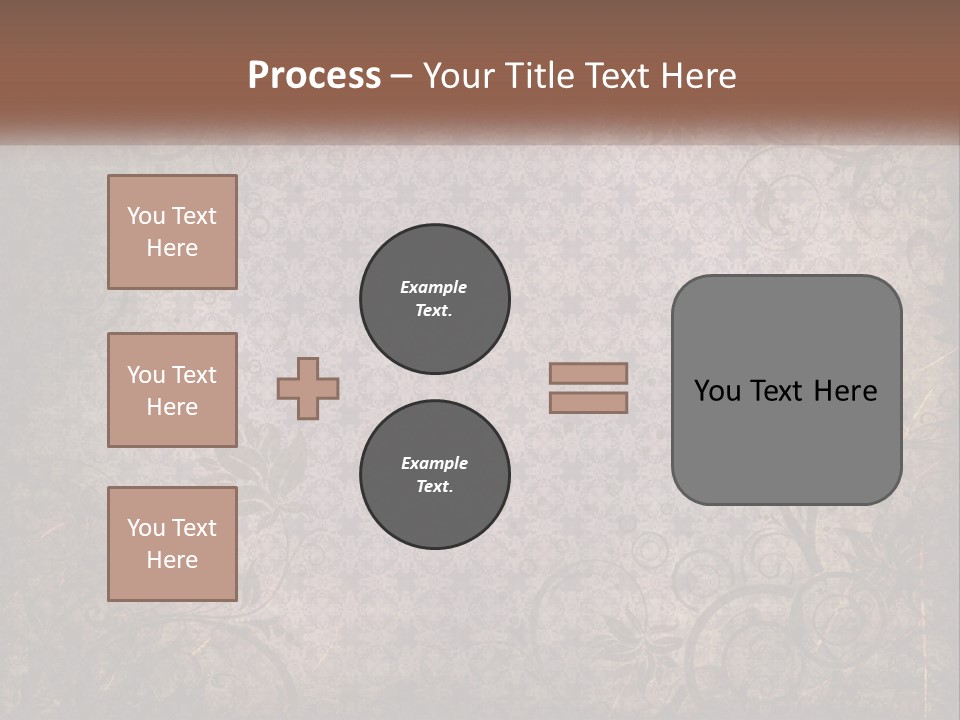 Process – Your Title Text Here

You Text Here

You Text Here

You Text Here

Example Text.

Example Text.

You Text Here